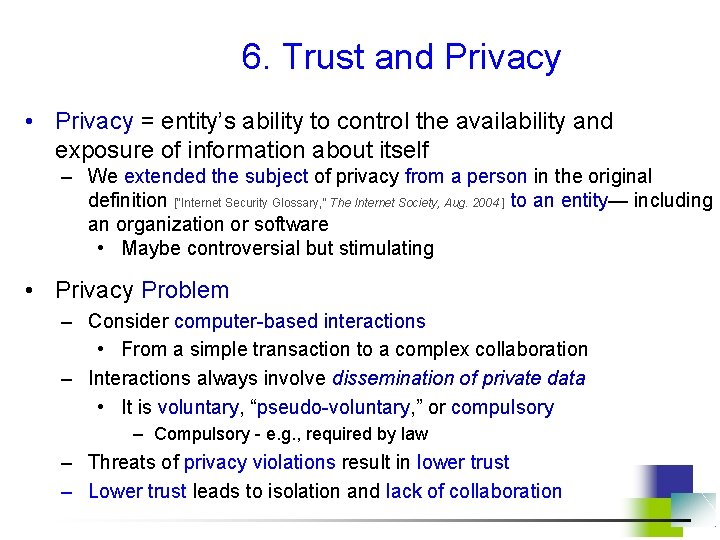 6. Trust and Privacy

• Privacy = entity's ability to control the availability and exposure of information about itself
– We extended the subject of privacy from a person in the original definition ["Internet Security Glossary," The Internet Society, Aug. 2004] to an entity— including an organization or software
• Maybe controversial but stimulating

• Privacy Problem
– Consider computer-based interactions
• From a simple transaction to a complex collaboration
– Interactions always involve dissemination of private data
• It is voluntary, "pseudo-voluntary," or compulsory
– Compulsory - e.g., required by law
– Threats of privacy violations result in lower trust
– Lower trust leads to isolation and lack of collaboration